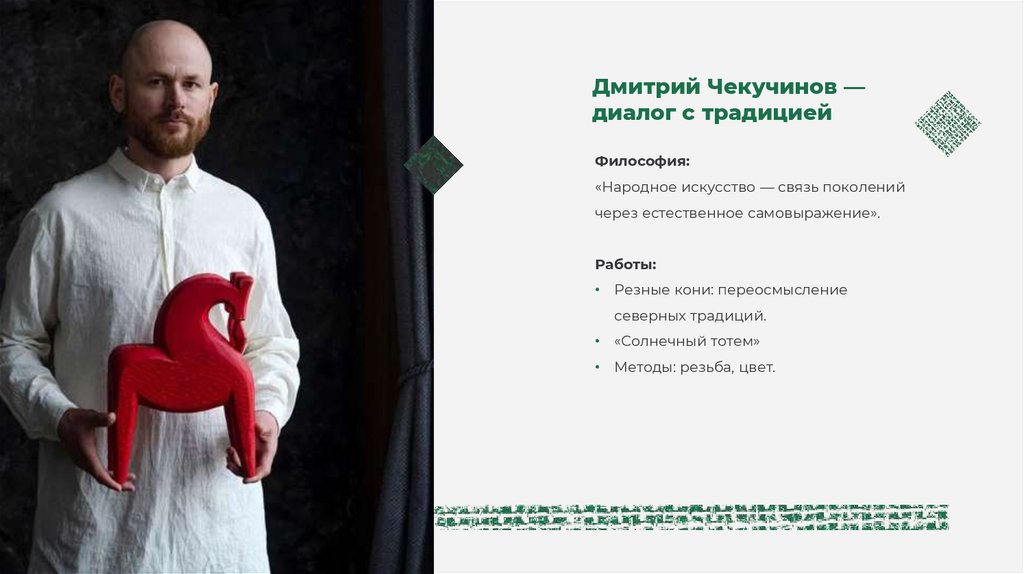 Дмитрий Чекучинов — диалог с традицией

Философия:
«Народное искусство — связь поколений через естественное самовыражение».

Работы:
• Резные кони: переосмысление северных традиций.
• «Солнечный тотем»
• Методы: резьба, цвет.